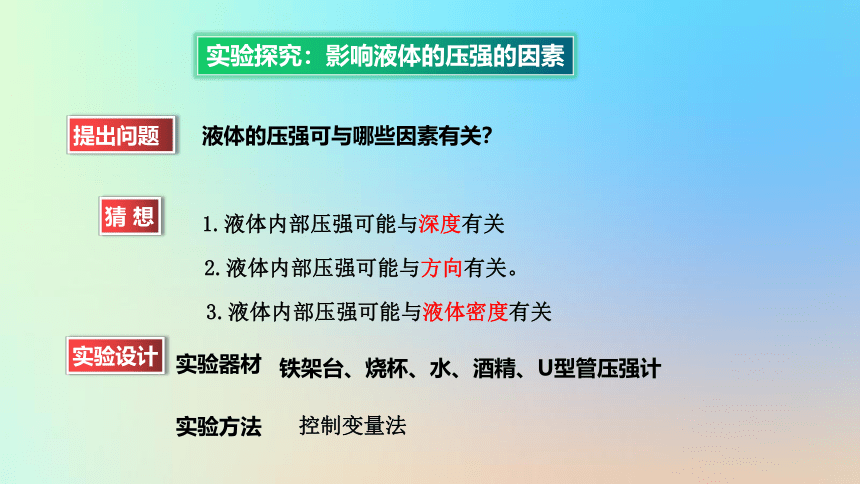 实验探究：影响液体的压强的因素

提出问题

液体的压强可与哪些因素有关?

猜 想

1. 液体内部压强可能与深度有关

2. 液体内部压强可能与方向有关。

3. 液体内部压强可能与液体密度有关

实验设计

实验器材　铁架台、烧杯、水、酒精、U型管压强计

实验方法　控制变量法